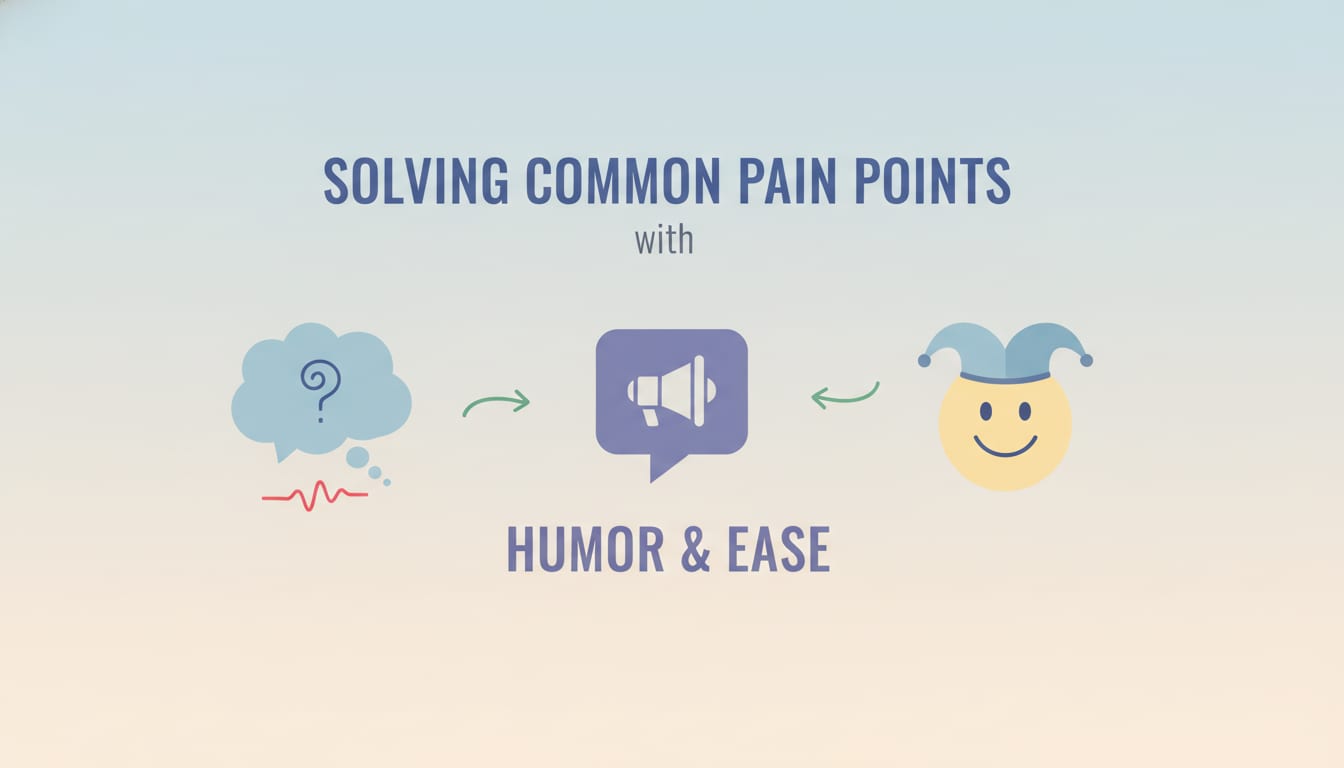 SOLVING COMMON PAIN POINTS

with

?

HUMOR & EASE